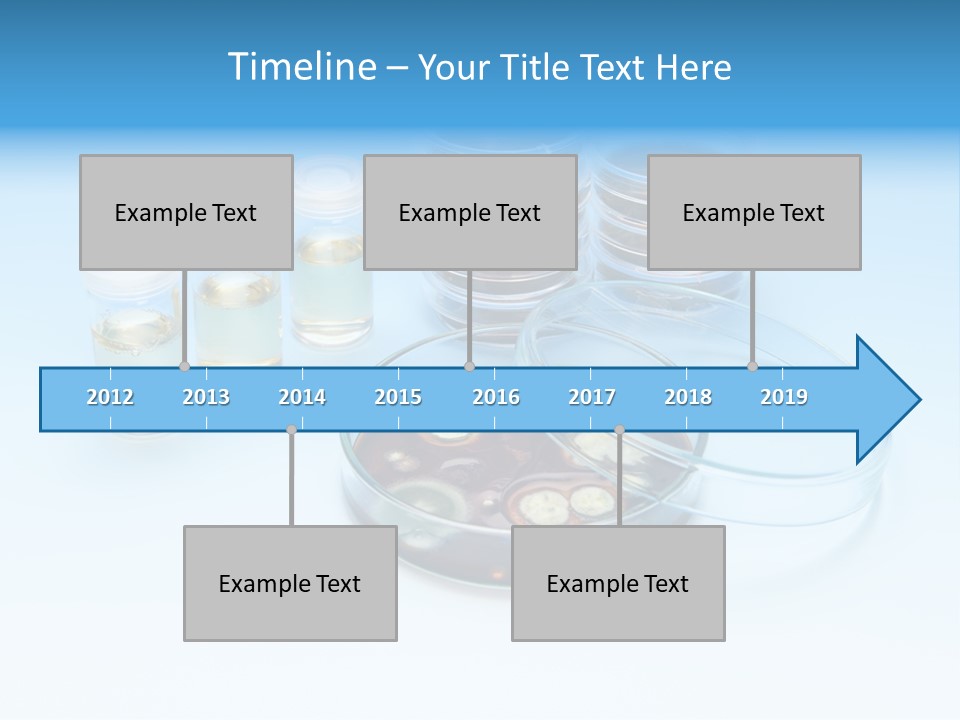 Timeline – Your Title Text Here

Example Text

Example Text

Example Text

2012 2013 2014 2015 2016 2017 2018 2019

Example Text

Example Text